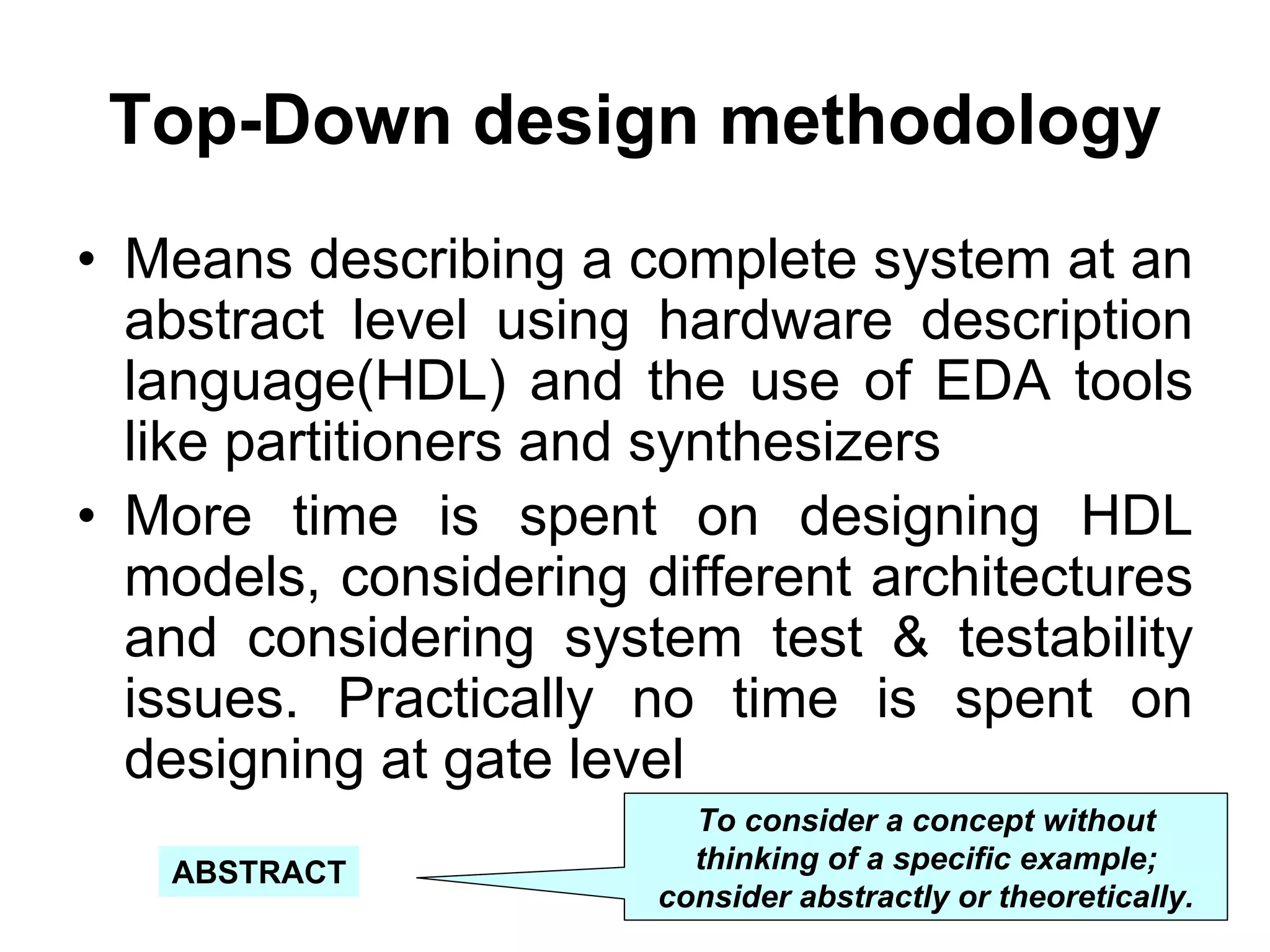 Top-Down design methodology

• Means describing a complete system at an abstract level using hardware description language(HDL) and the use of EDA tools like partitioners and synthesizers

• More time is spent on designing HDL models, considering different architectures and considering system test & testability issues. Practically no time is spent on designing at gate level

ABSTRACT

To consider a concept without thinking of a specific example; consider abstractly or theoretically.